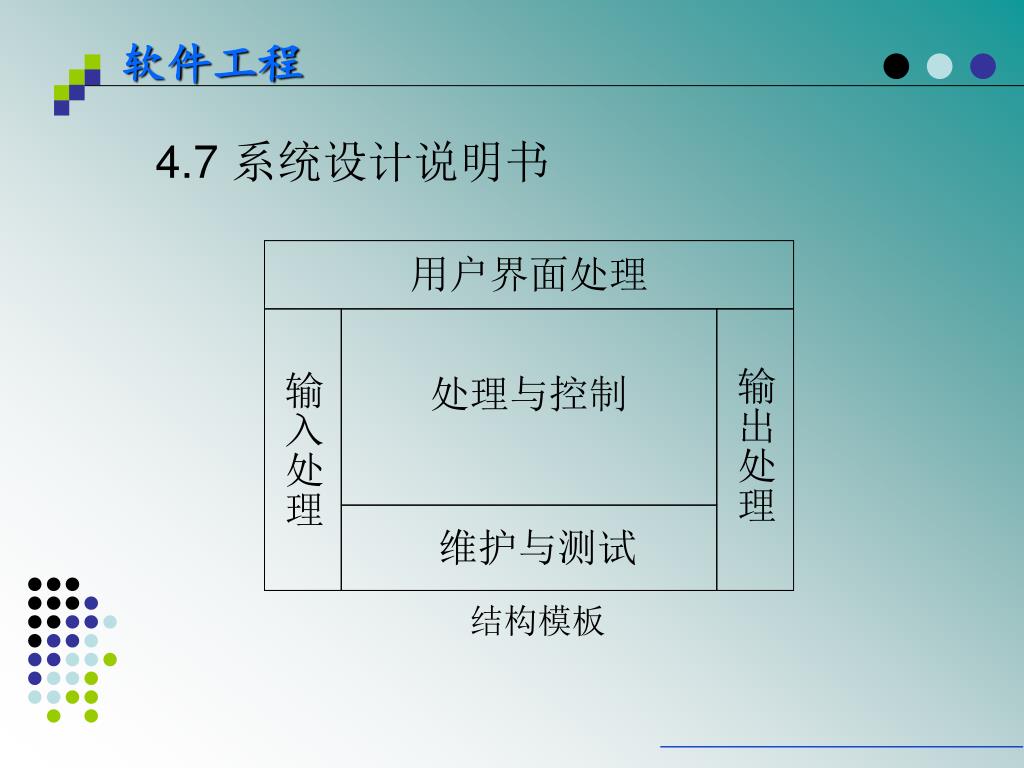 软件工程

4.7 系统设计说明书

用户界面处理

输入处理

处理与控制

维护与测试

输出处理

结构模板